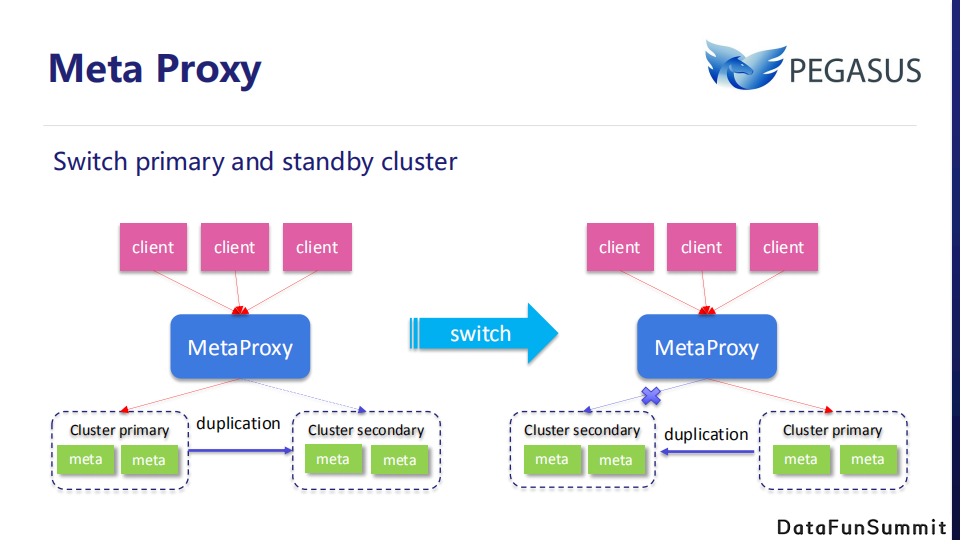 Meta Proxy

PEGASUS

Switch primary and standby cluster

client client client

MetaProxy

Cluster primary
meta meta

duplication

Cluster secondary
meta meta

switch

client client client

MetaProxy

Cluster secondary
meta meta

duplication

Cluster primary
meta meta

DataFunSummit